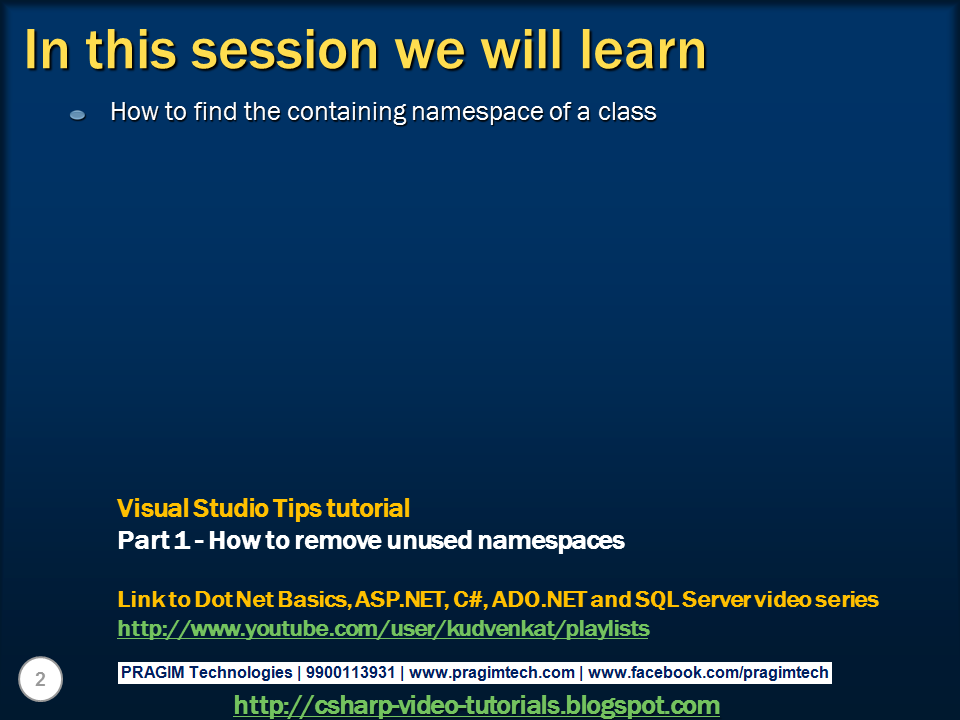 In this session we will learn

How to find the containing namespace of a class

Visual Studio Tips tutorial
Part 1 - How to remove unused namespaces

Link to Dot Net Basics, ASP.NET, C#, ADO.NET and SQL Server video series
http://www.youtube.com/user/kudvenkat/playlists

2

PRAGIM Technologies | 9900113931 | www.pragimtech.com | www.facebook.com/pragimtech

http://csharp-video-tutorials.blogspot.com